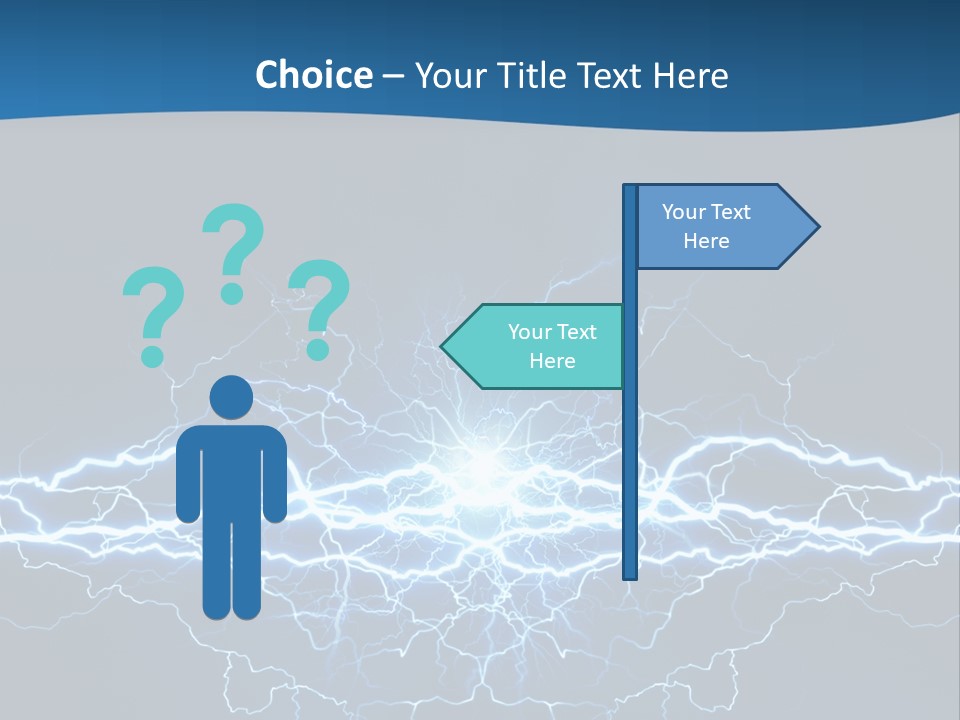 Choice – Your Title Text Here

? ? ?

Your Text Here

Your Text Here